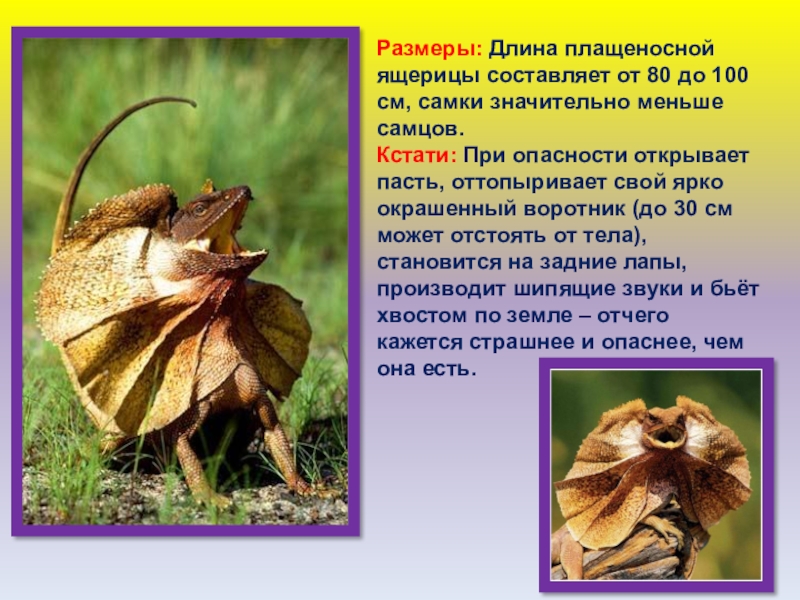 Размеры: Длина плащеносной ящерицы составляет от 80 до 100 см, самки значительно меньше самцов.
Кстати: При опасности открывает пасть, оттопыривает свой ярко окрашенный воротник (до 30 см может отстоять от тела), становится на задние лапы, производит шипящие звуки и бьёт хвостом по земле – отчего кажется страшнее и опаснее, чем она есть.